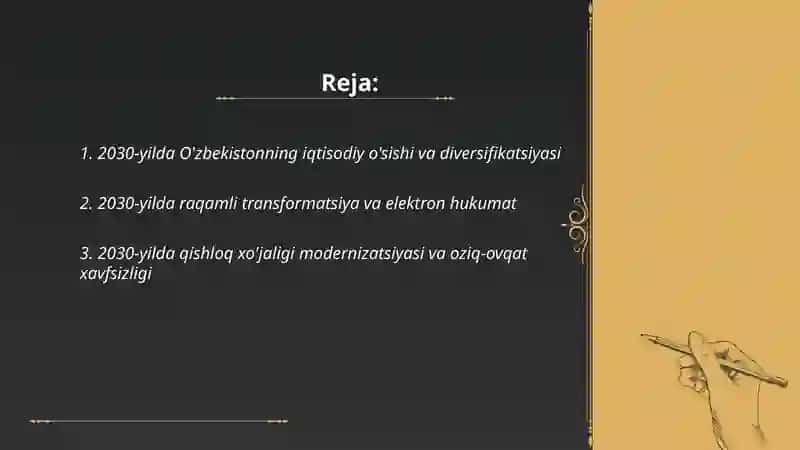 Reja:

1. 2030-yilda O'zbekistonning iqtisodiy o'sishi va diversifikatsiyasi

2. 2030-yilda raqamli transformatsiya va elektron hukumat

3. 2030-yilda qishloq xo'jaligi modernizatsiyasi va oziq-ovqat xavfsizligi